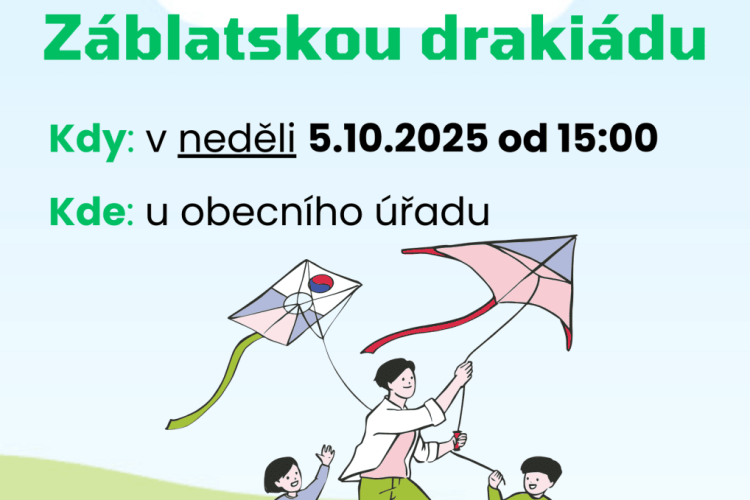 Záblatskou drakiádu

Kdy: v neděli 5.10.2025 od 15:00

Kde: u obecního úřadu